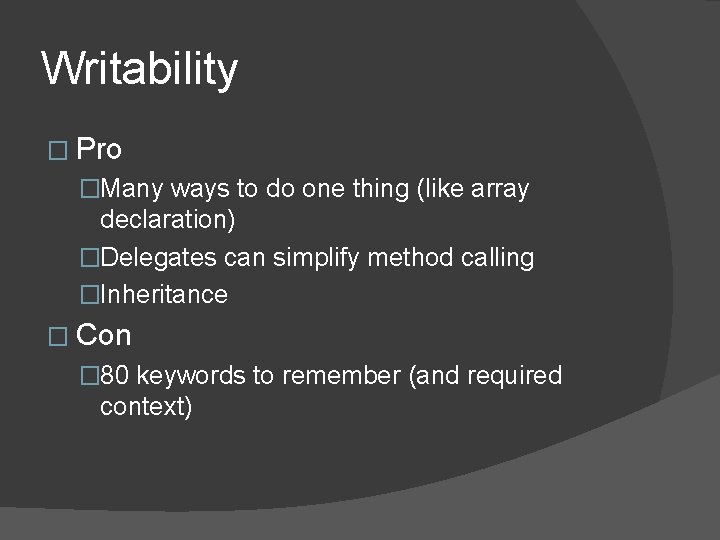 Writability

□ Pro

□Many ways to do one thing (like array declaration)

□Delegates can simplify method calling

□Inheritance

□ Con

□80 keywords to remember (and required context)